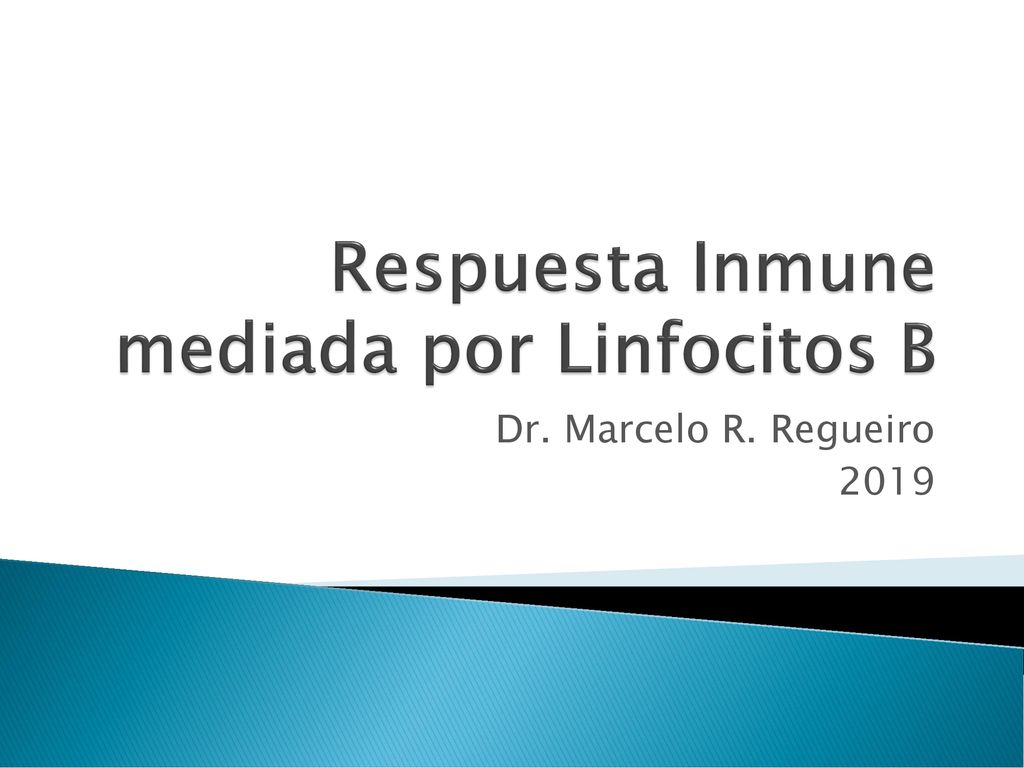 Respuesta Inmune mediada por Linfocitos B

Dr. Marcelo R. Regueiro
2019